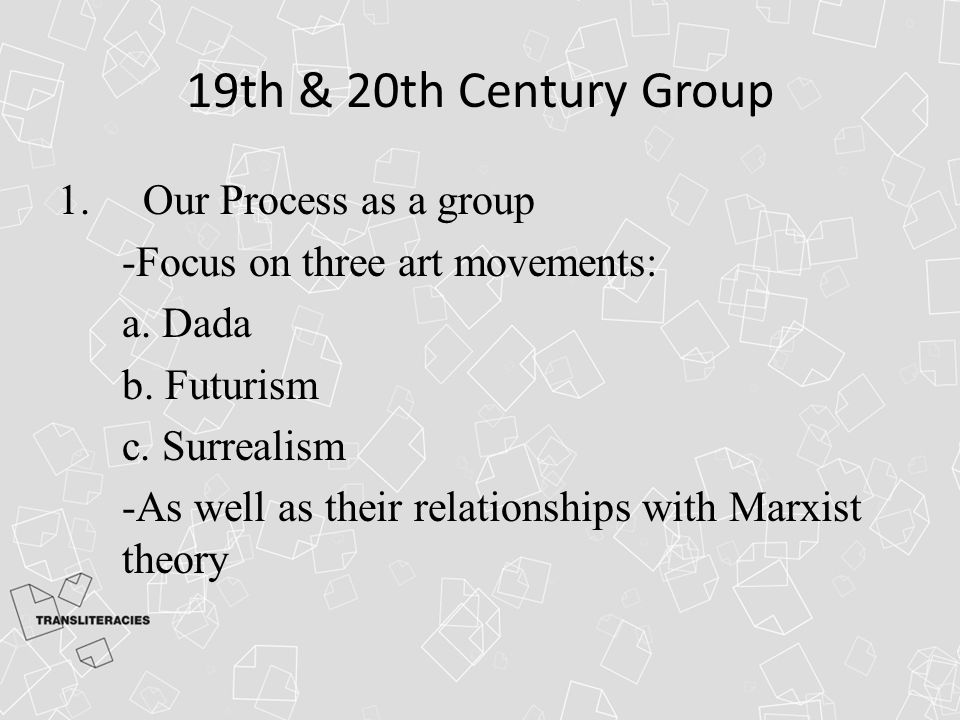 19th & 20th Century Group

1. Our Process as a group

-Focus on three art movements:

a. Dada

b. Futurism

c. Surrealism

-As well as their relationships with Marxist theory

TRANSLITERACIES